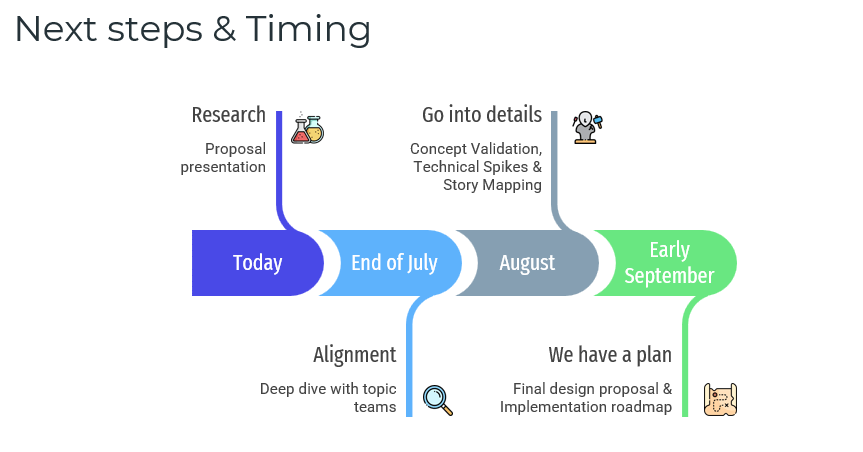 Next steps & Timing

Research

Proposal presentation

Go into details

Concept Validation, Technical Spikes & Story Mapping

Today

End of July

August

Early September

Alignment

Deep dive with topic teams

We have a plan

Final design proposal & Implementation roadmap